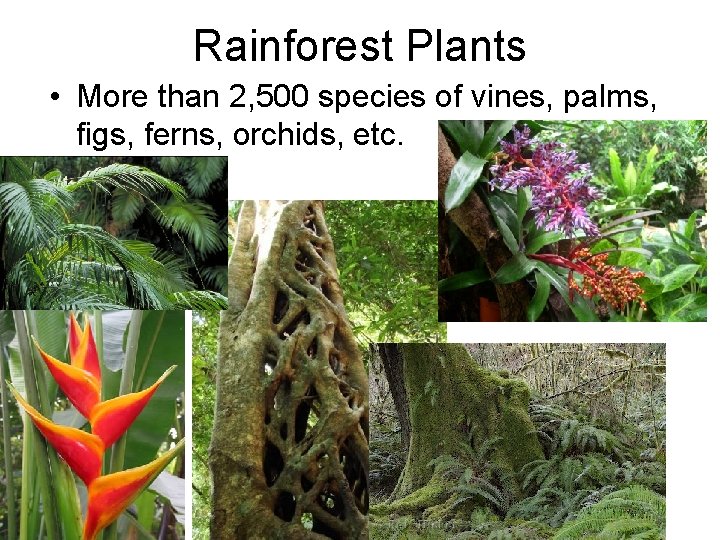 Rainforest Plants

• More than 2,500 species of vines, palms, figs, ferns, orchids, etc.